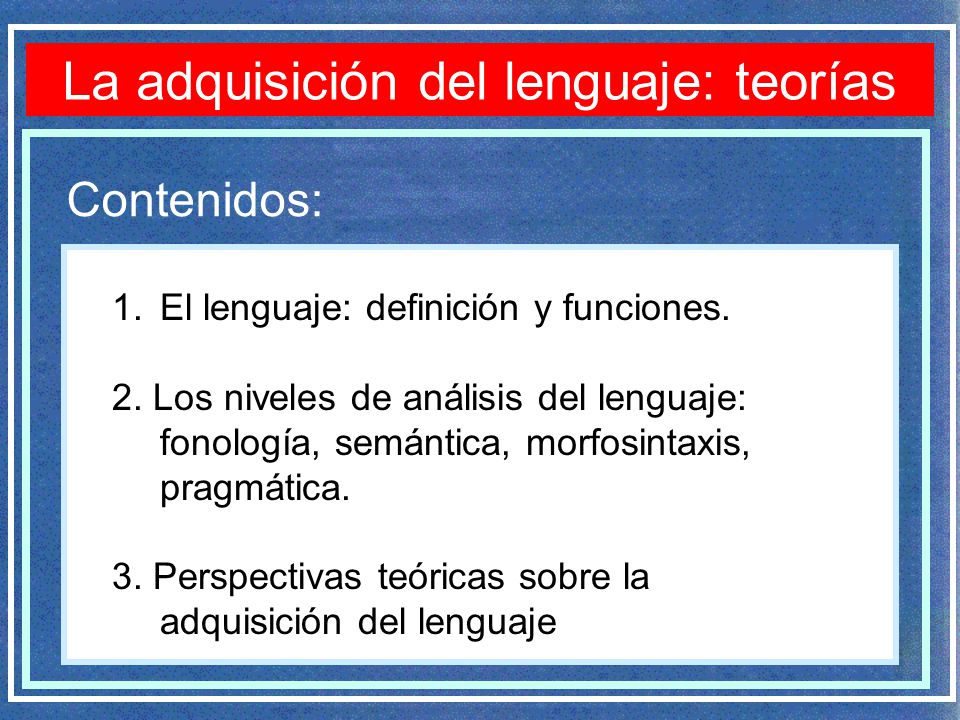 La adquisición del lenguaje: teorías

Contenidos:

1. El lenguaje: definición y funciones.

2. Los niveles de análisis del lenguaje: fonología, semántica, morfosintaxis, pragmática.

3. Perspectivas teóricas sobre la adquisición del lenguaje